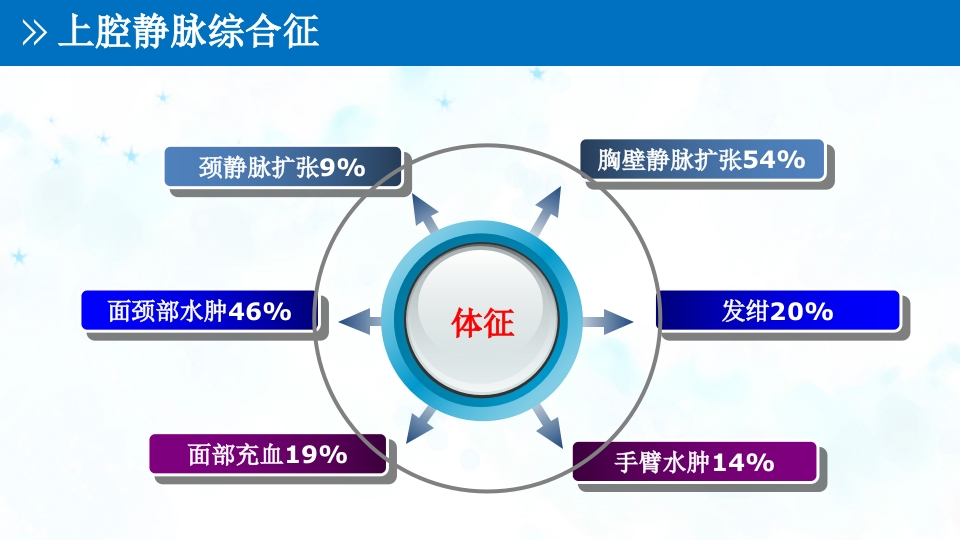 » 上腔静脉综合征

颈静脉扩张9%

胸壁静脉扩张54%

面颈部水肿46%

体征

发绀20%

面部充血19%

手臂水肿14%